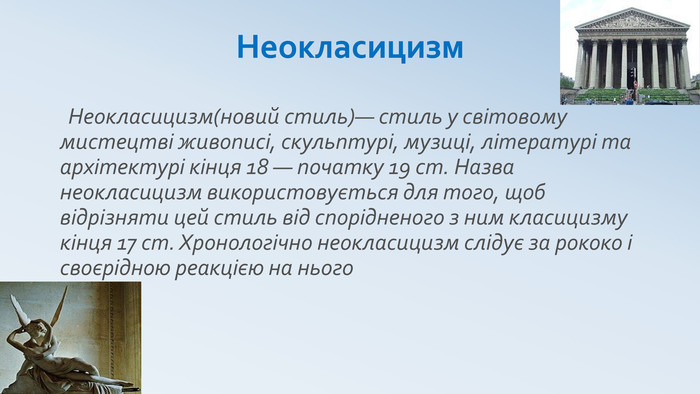 Неокласицизм

Неокласицизм(новий стиль)— стиль у світовому мистецтві живописі, скульптурі, музиці, літературі та архітектурі кінця 18 — початку 19 ст. Назва неокласицизм використовується для того, щоб відрізняти цей стиль від спорідненого з ним класицизму кінця 17 ст. Хронологічно неокласицизм слідує за рококо і своєрідною реакцією на нього